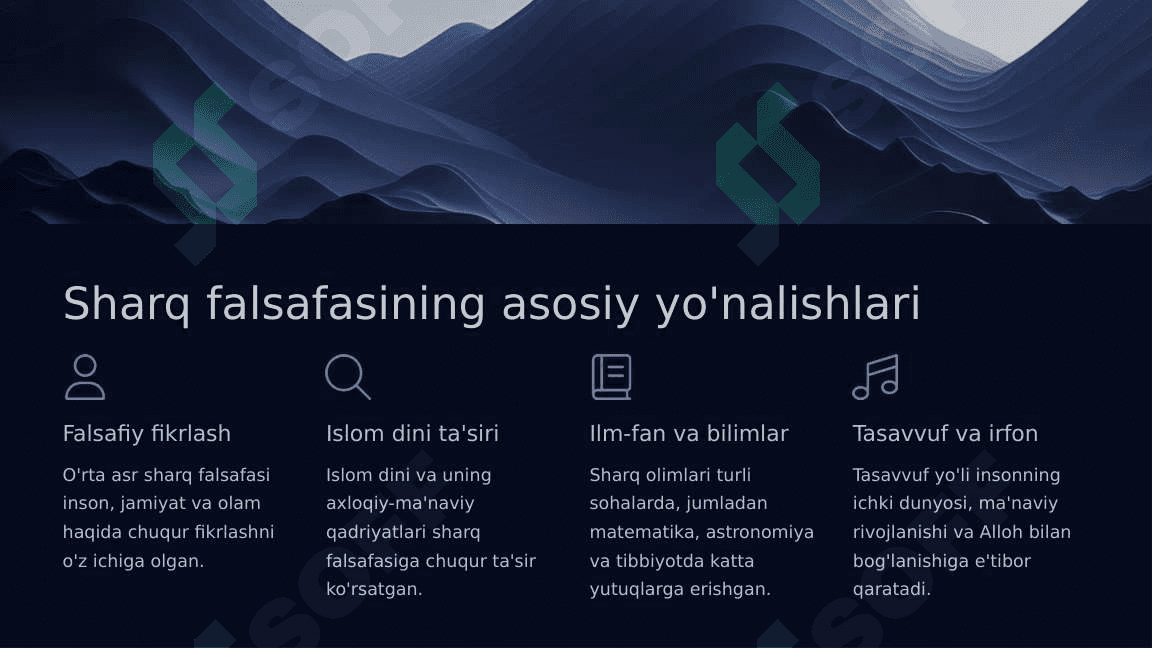 Sharq falsafasining asosiy yo'nalishlari

Falsafiy fikrlash

O'rta asr sharq falsafasi inson, jamiyat va olam haqida chuqur fikrlashni o'z ichiga olgan.

Islom dini ta'siri

Islom dini va uning axloqiy-ma'naviy qadriyatlari sharq falsafasiga chuqur ta'sir ko'rsatgan.

Ilm-fan va bilimlar

Sharq olimlari turli sohalarda, jumladan matematika, astronomiya va tibbiyotda katta yutuqlarga erishgan.

Tasavvuf va irfon

Tasavvuf yo'li insonning ichki dunyosi, ma'naviy rivojlanishi va Alloh bilan bog'lanishiga e'tibor qaratadi.